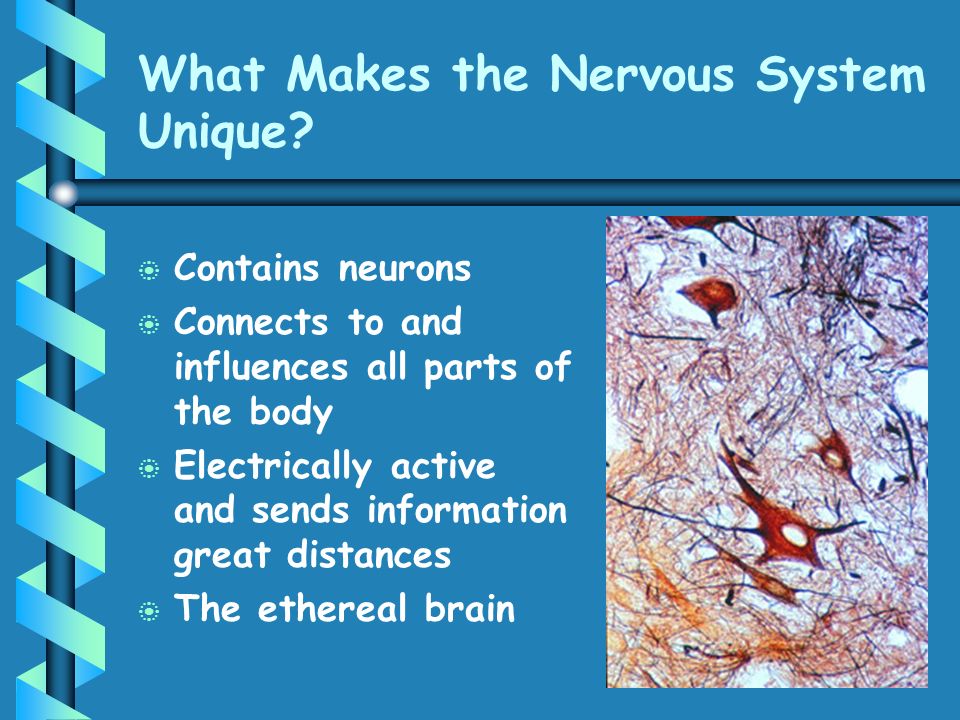 What Makes the Nervous System Unique?

Contains neurons

Connects to and influences all parts of the body

Electrically active and sends information great distances

The ethereal brain